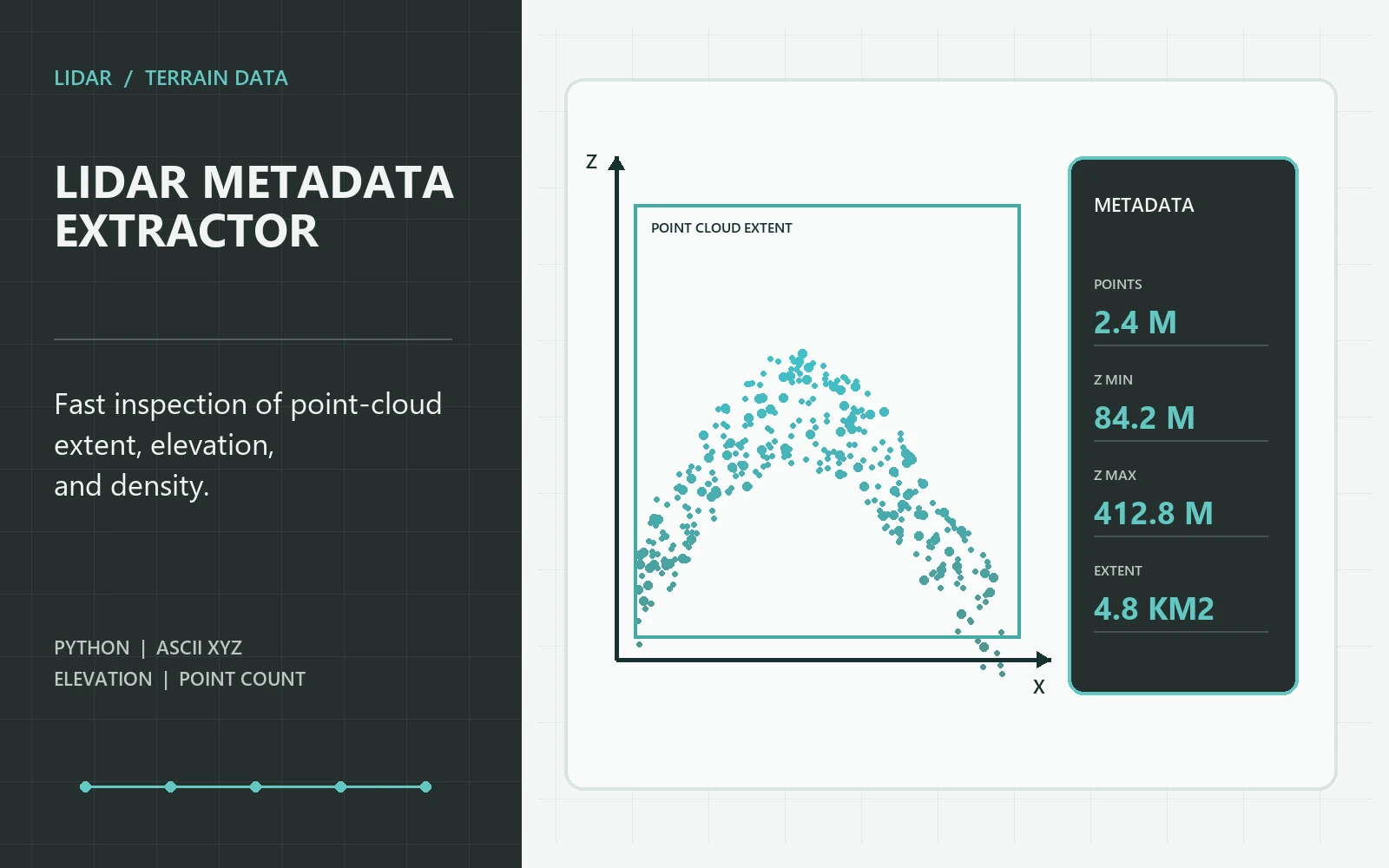 LIDAR / TERRAIN DATA

LIDAR METADATA EXTRACTOR

Fast inspection of point-cloud extent, elevation, and density.

PYTHON | ASCII XYZ
ELEVATION | POINT COUNT

Z

POINT CLOUD EXTENT

X

METADATA

POINTS
2.4 M

Z MIN
84.2 M

Z MAX
412.8 M

EXTENT
4.8 KM2